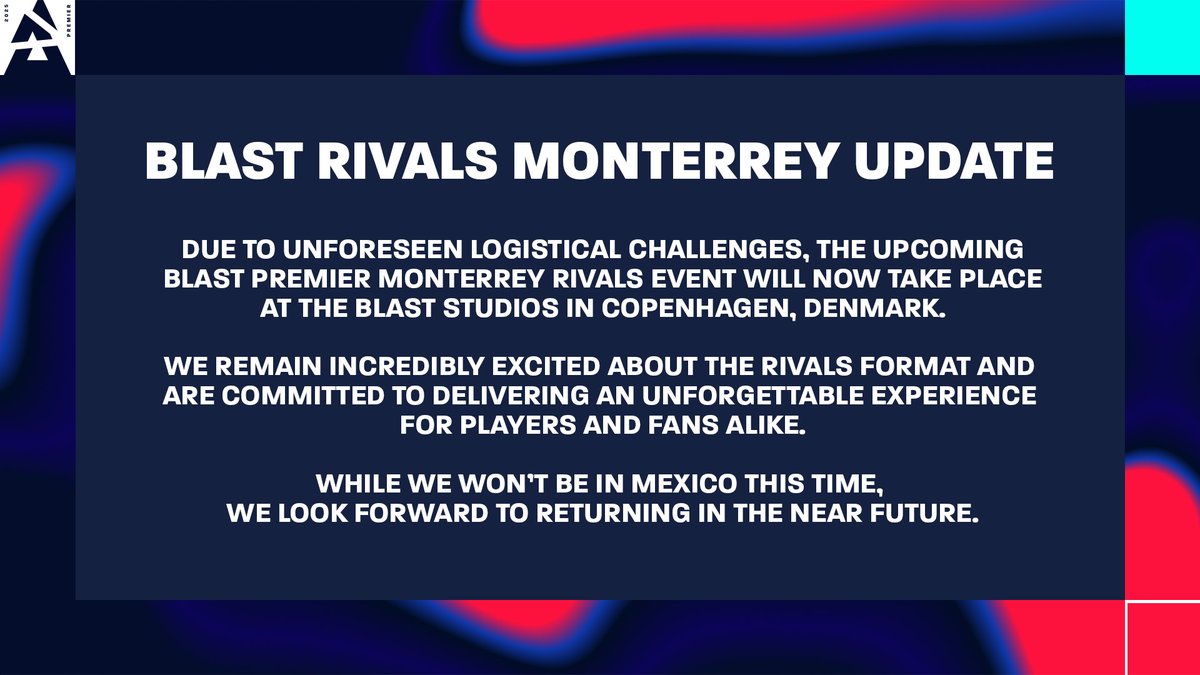 2025 PREMIER

BLAST RIVALS MONTERREY UPDATE

DUE TO UNFORESEEN LOGISTICAL CHALLENGES, THE UPCOMING BLAST PREMIER MONTERREY RIVALS EVENT WILL NOW TAKE PLACE AT THE BLAST STUDIOS IN COPENHAGEN, DENMARK.

WE REMAIN INCREDIBLY EXCITED ABOUT THE RIVALS FORMAT AND ARE COMMITTED TO DELIVERING AN UNFORGETTABLE EXPERIENCE FOR PLAYERS AND FANS ALIKE.

WHILE WE WON'T BE IN MEXICO THIS TIME, WE LOOK FORWARD TO RETURNING IN THE NEAR FUTURE.